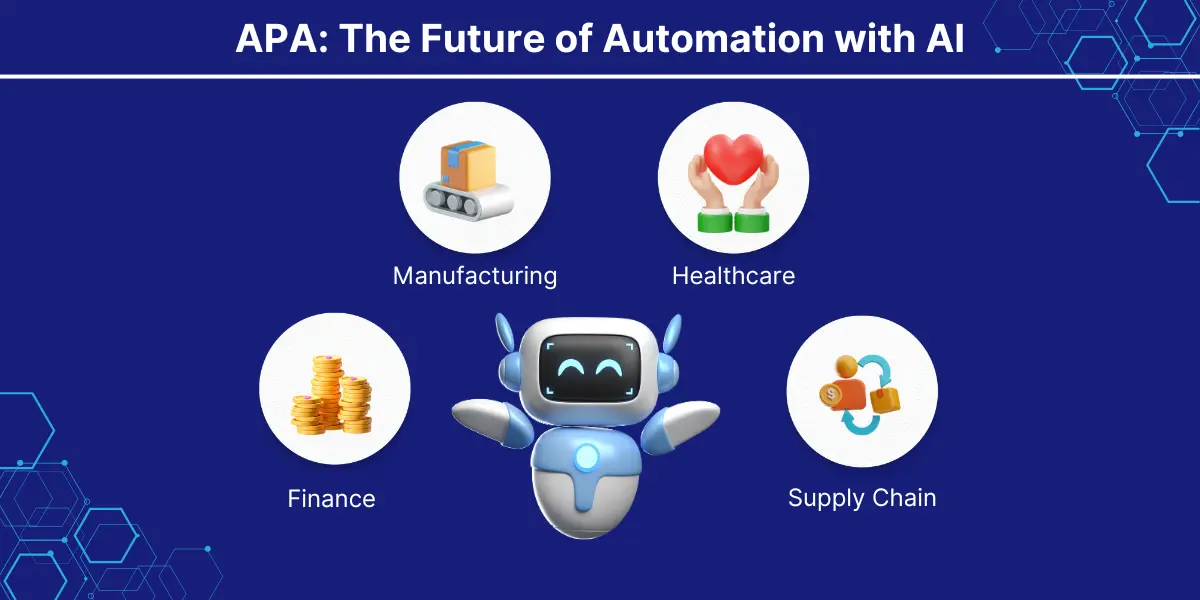 APA: The Future of Automation with AI

Manufacturing

Healthcare

Finance

Supply Chain